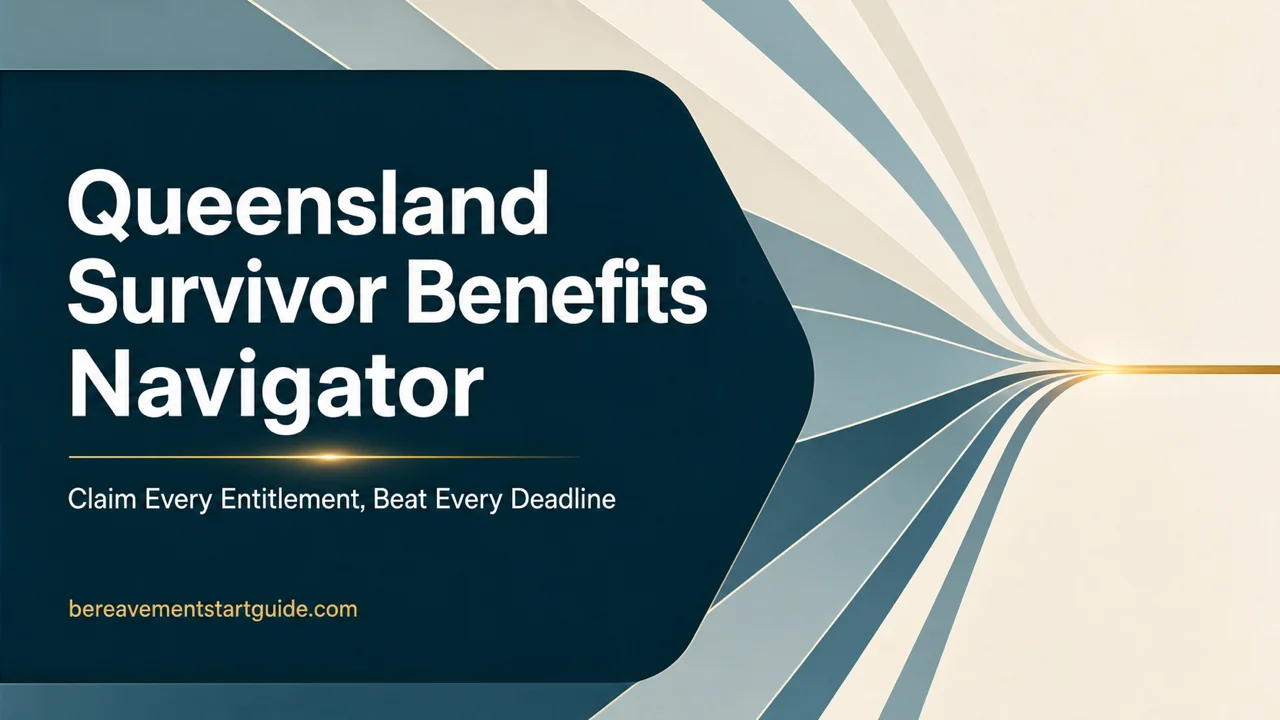 Queensland Survivor Benefits Navigator

Claim Every Entitlement, Beat Every Deadline

bereavementstartguide.com